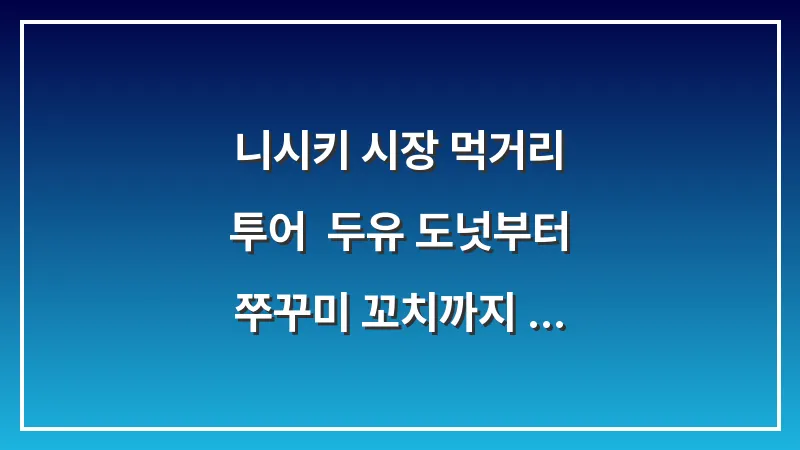 니시키 시장 먹거리
투어  두유 도넛부터
쭈꾸미 꼬치까지 ...